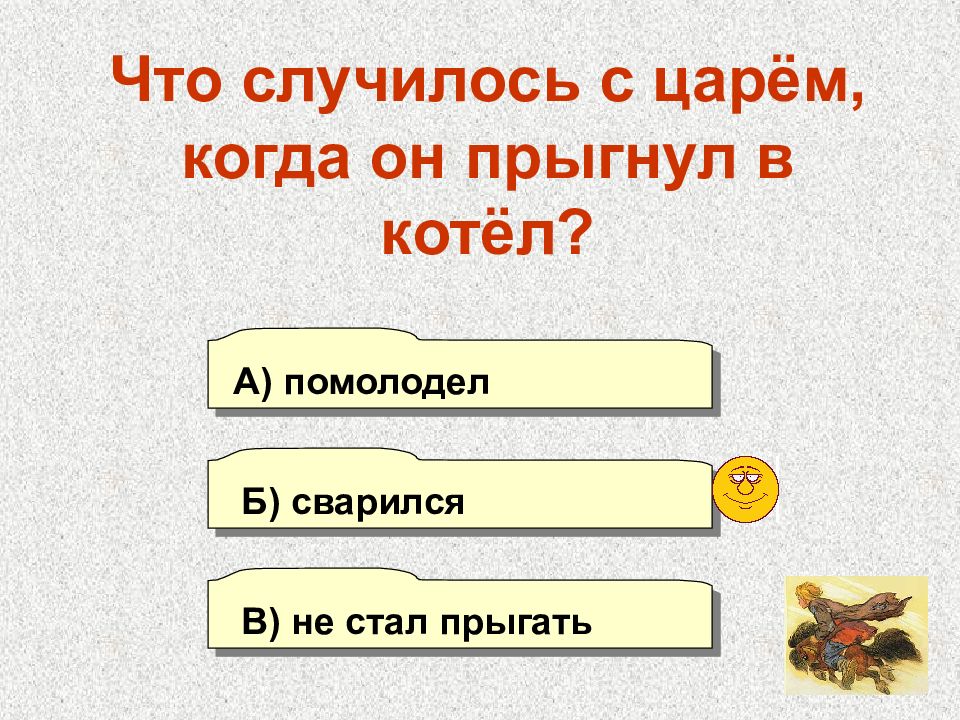 Что случилось с царём, когда он прыгнул в котёл?

А) помолодел

Б) сварился

В) не стал прыгать